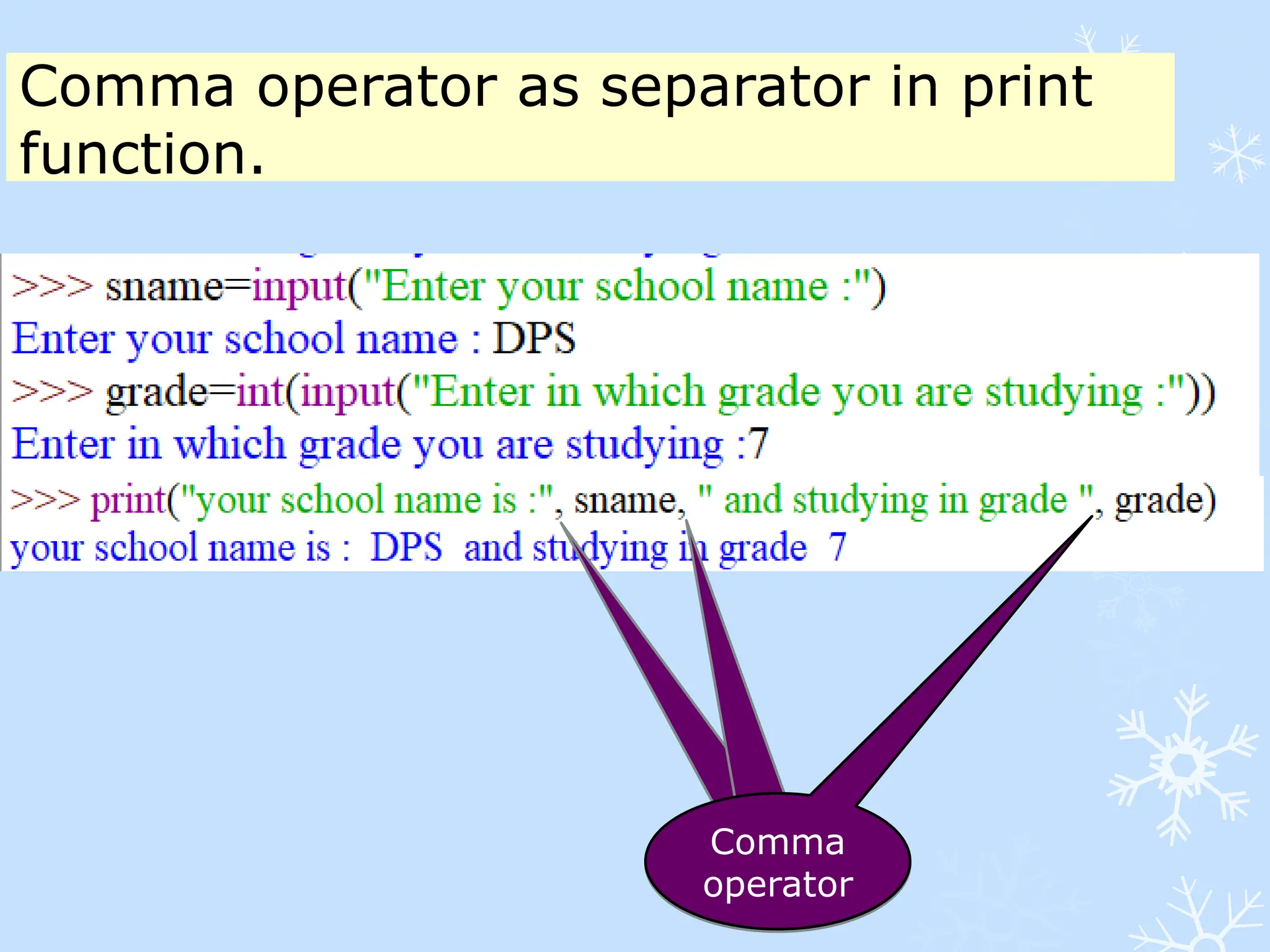 Comma operator as separator in print function.

>>> sname=input("Enter your school name :")
Enter your school name : DPS
>>> grade=int(input("Enter in which grade you are studying :"))
Enter in which grade you are studying :7
>>> print("your school name is :", sname, " and studying in grade ", grade)
your school name is :  DPS  and studying in grade  7

Comma operator